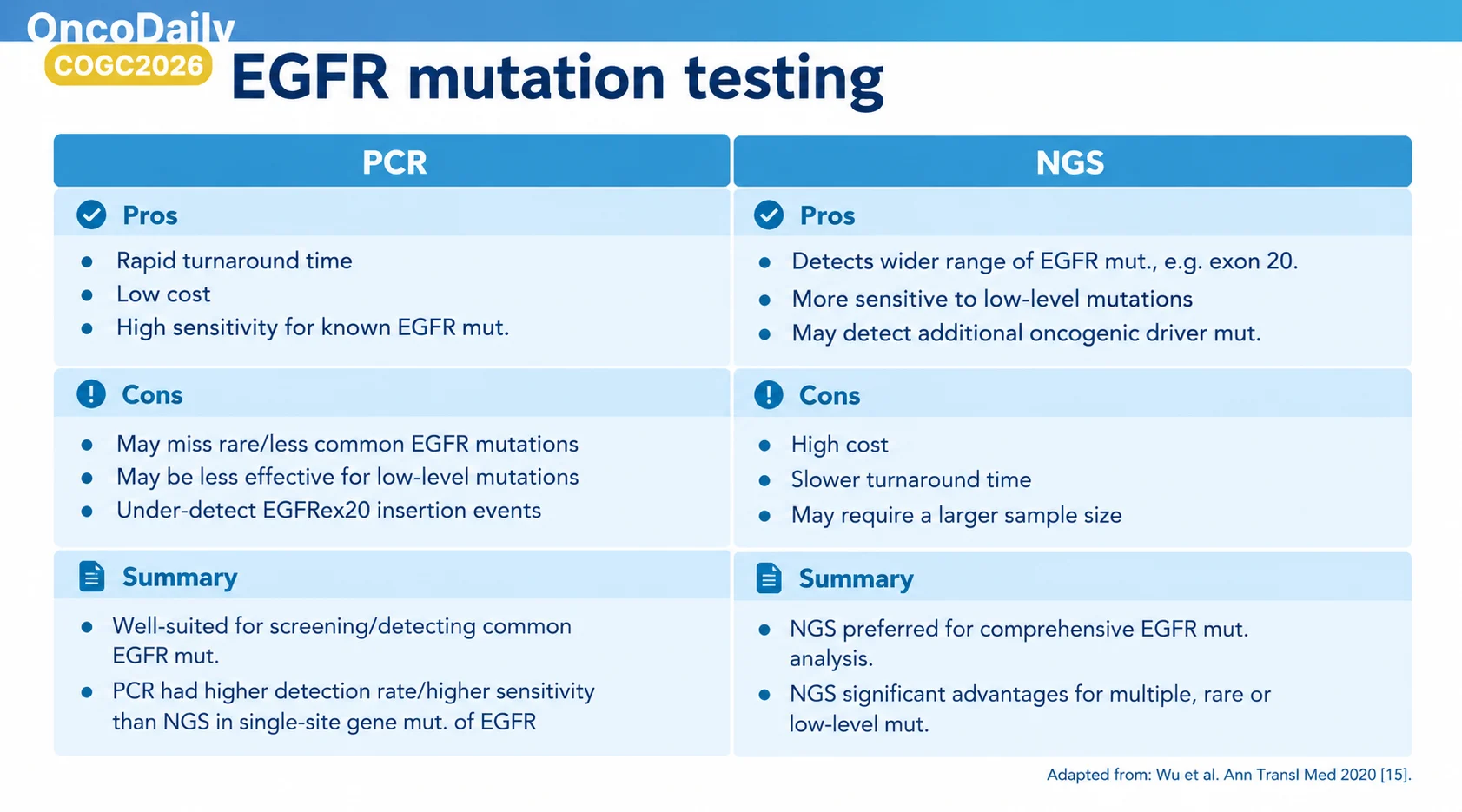 OncoDaily

COGC2026

EGFR mutation testing

PCR

Pros

• Rapid turnaround time
• Low cost
• High sensitivity for known EGFR mut.

Cons

• May miss rare/less common EGFR mutations
• May be less effective for low-level mutations
• Under-detect EGFRex20 insertion events

Summary

• Well-suited for screening/detecting common EGFR mut.
• PCR had higher detection rate/higher sensitivity than NGS in single-site gene mut. of EGFR

NGS

Pros

• Detects wider range of EGFR mut., e.g. exon 20.
• More sensitive to low-level mutations
• May detect additional oncogenic driver mut.

Cons

• High cost
• Slower turnaround time
• May require a larger sample size

Summary

• NGS preferred for comprehensive EGFR mut. analysis.
• NGS significant advantages for multiple, rare or low-level mut.

Adapted from: Wu et al. Ann Transl Med 2020 [15].